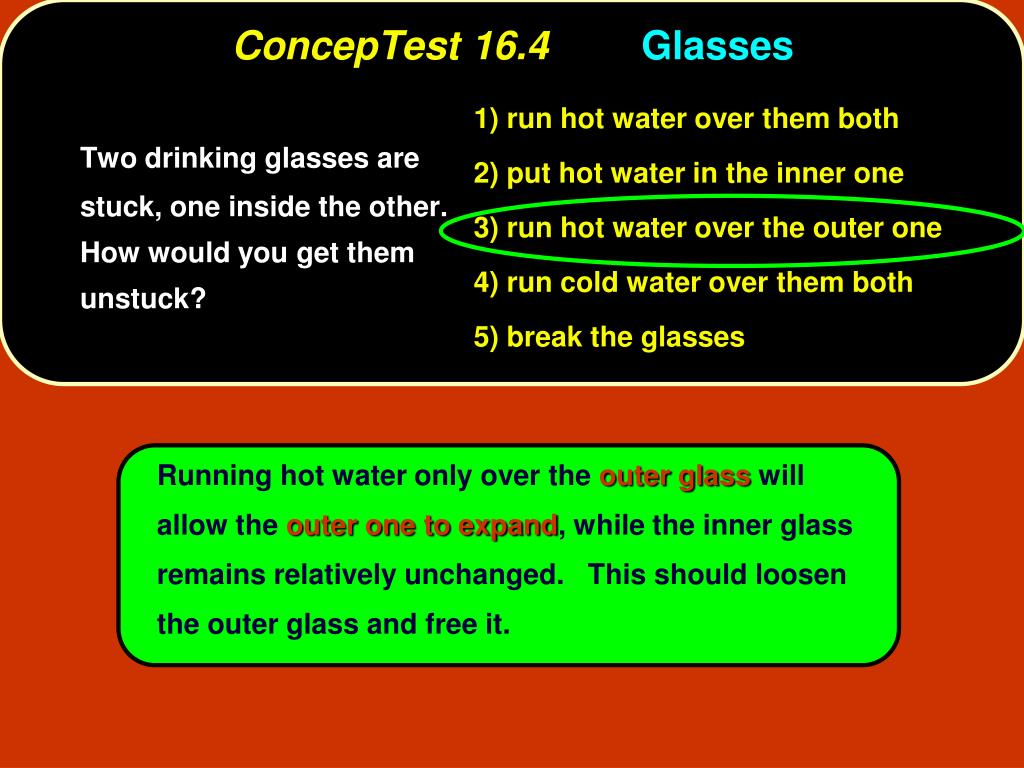 ConcepTest 16.4 Glasses

Two drinking glasses are stuck, one inside the other. How would you get them unstuck?

1) run hot water over them both
2) put hot water in the inner one
3) run hot water over the outer one
4) run cold water over them both
5) break the glasses

Running hot water only over the outer glass will allow the outer one to expand, while the inner glass remains relatively unchanged. This should loosen the outer glass and free it.